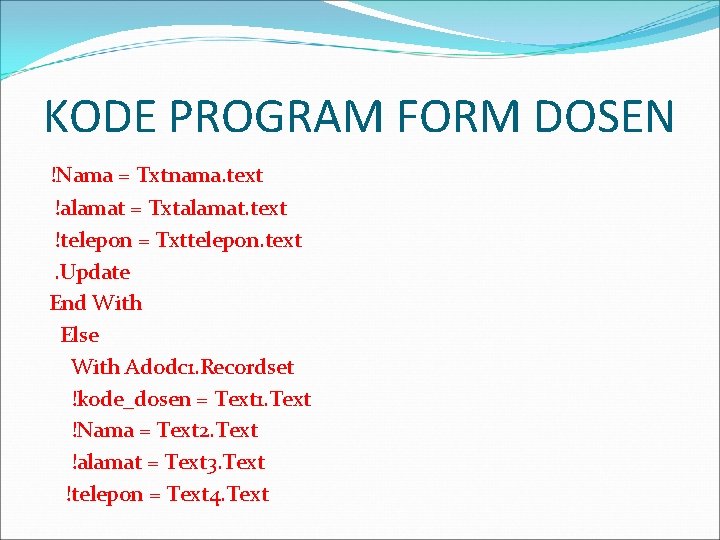 KODE PROGRAM FORM DOSEN

!Nama = Txtnama.text
!alamat = Txtalamat.text
!telepon = Txttelepon.text
.Update
End With
Else
With Adodc1.Recordset
!kode_dosen = Text1.Text
!Nama = Text2.Text
!alamat = Text3.Text
!telepon = Text4.Text